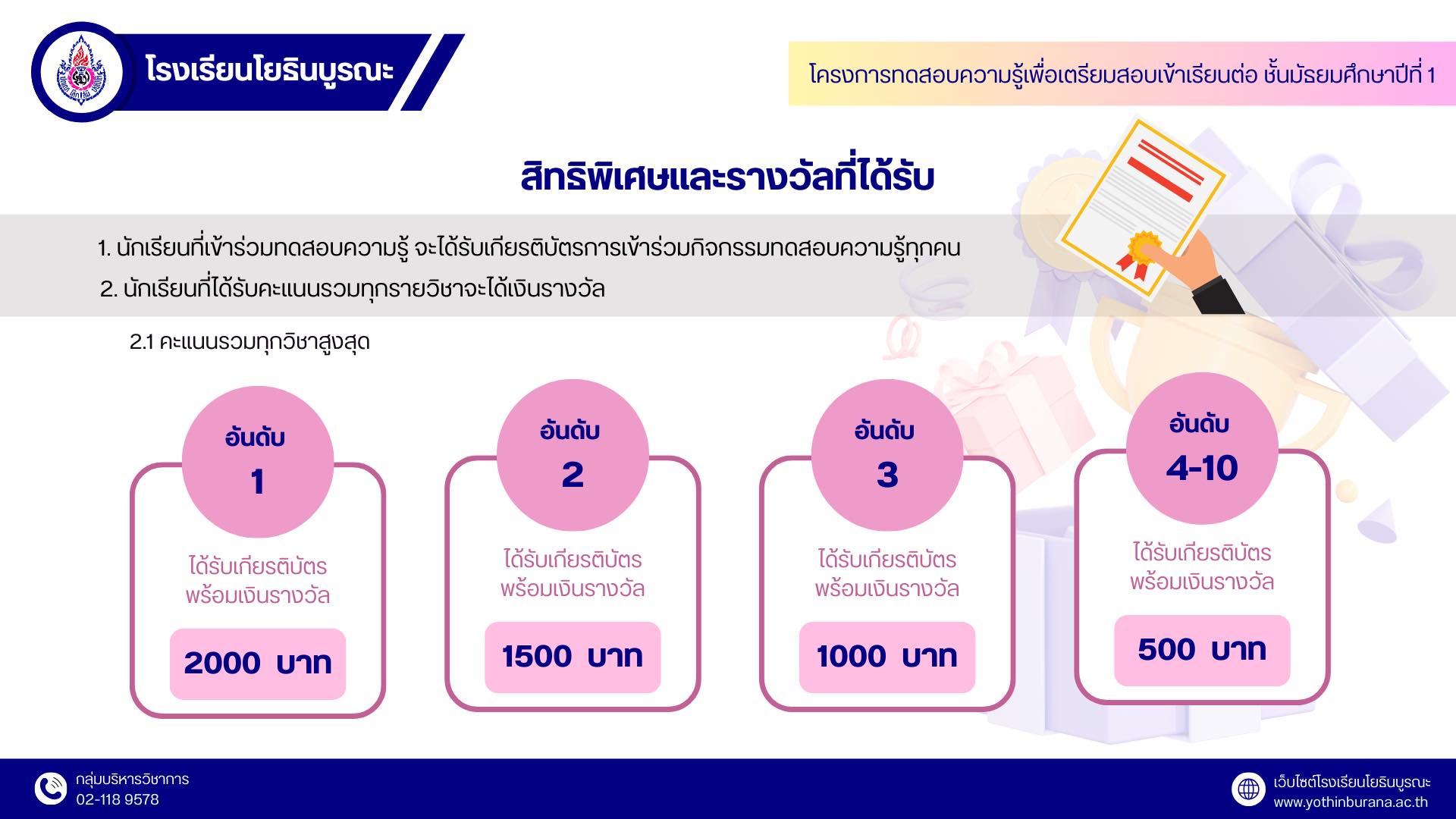 โรงเรียนโยธินบูรณะ

โครงการทดสอบความรู้เพื่อเตรียมสอบเข้าเรียนต่อ ชั้นมัธยมศึกษาปีที่ 1

สิทธิพิเศษและรางวัลที่ได้รับ

1. นักเรียนที่เข้าร่วมทดสอบความรู้ จะได้รับเกียรติบัตรการเข้าร่วมกิจกรรมทดสอบความรู้ทุกคน

2. นักเรียนที่ได้รับคะแนนรวมทุกรายวิชาจะได้เงินรางวัล

2.1 คะแนนรวมทุกวิชาสูงสุด

อันดับ 1
ได้รับเกียรติบัตร พร้อมเงินรางวัล
2000 บาท

อันดับ 2
ได้รับเกียรติบัตร พร้อมเงินรางวัล
1500 บาท

อันดับ 3
ได้รับเกียรติบัตร พร้อมเงินรางวัล
1000 บาท

อันดับ 4-10
ได้รับเกียรติบัตร พร้อมเงินรางวัล
500 บาท

กลุ่มบริหารวิชาการ
02-118 9578

เว็บไซต์โรงเรียนโยธินบูรณะ
www.yothinburana.ac.th